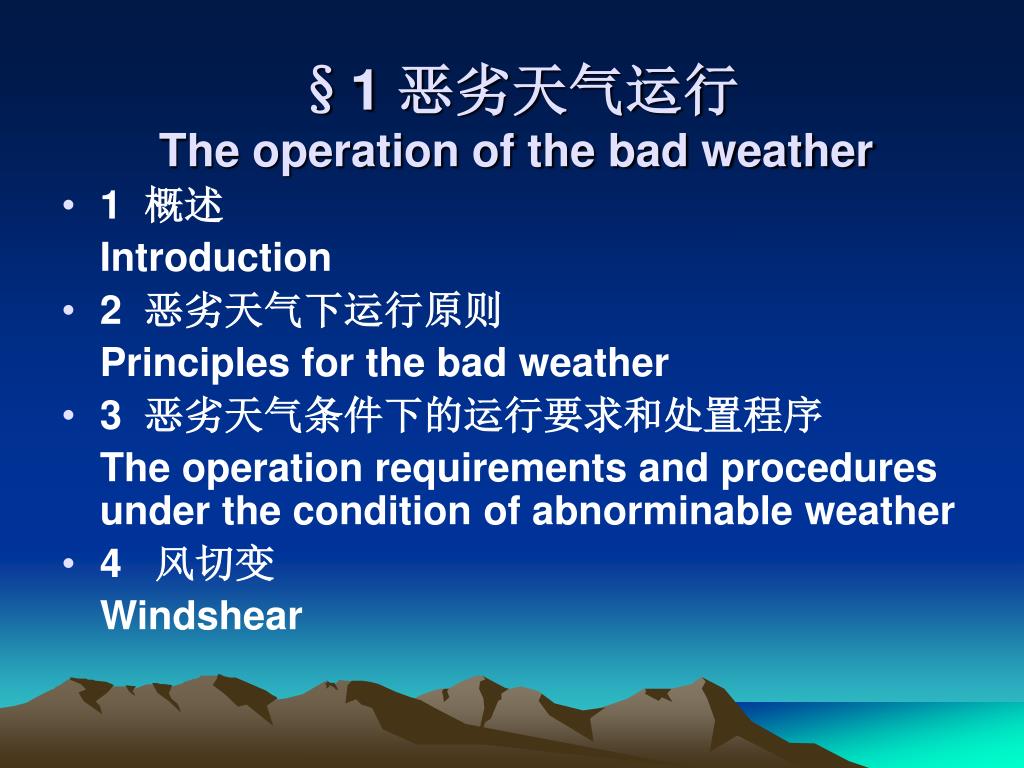 §1 恶劣天气运行
The operation of the bad weather

• 1 概述
Introduction
• 2 恶劣天气下运行原则
Principles for the bad weather
• 3 恶劣天气条件下的运行要求和处置程序
The operation requirements and procedures under the condition of abnorminable weather
• 4 风切变
Windshear